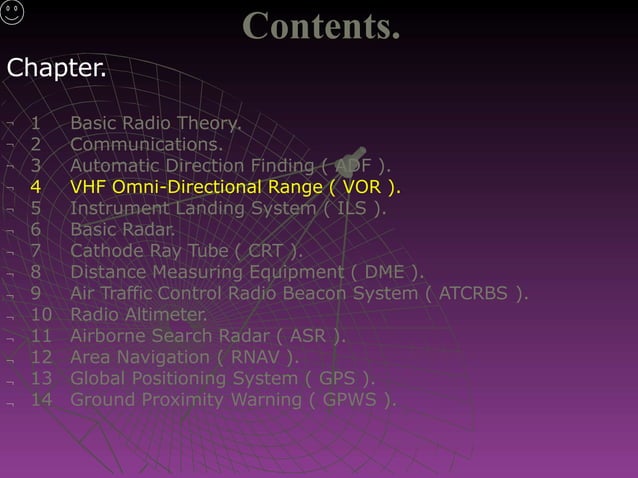 Contents.

Chapter.

¬ 1 Basic Radio Theory.
¬ 2 Communications.
¬ 3 Automatic Direction Finding ( ADF ).
¬ 4 VHF Omni-Directional Range ( VOR ).
¬ 5 Instrument Landing System ( ILS ).
¬ 6 Basic Radar.
¬ 7 Cathode Ray Tube ( CRT ).
¬ 8 Distance Measuring Equipment ( DME ).
¬ 9 Air Traffic Control Radio Beacon System ( ATCRBS ).
¬ 10 Radio Altimeter.
¬ 11 Airborne Search Radar ( ASR ).
¬ 12 Area Navigation ( RNAV ).
¬ 13 Global Positioning System ( GPS ).
¬ 14 Ground Proximity Warning ( GPWS ).